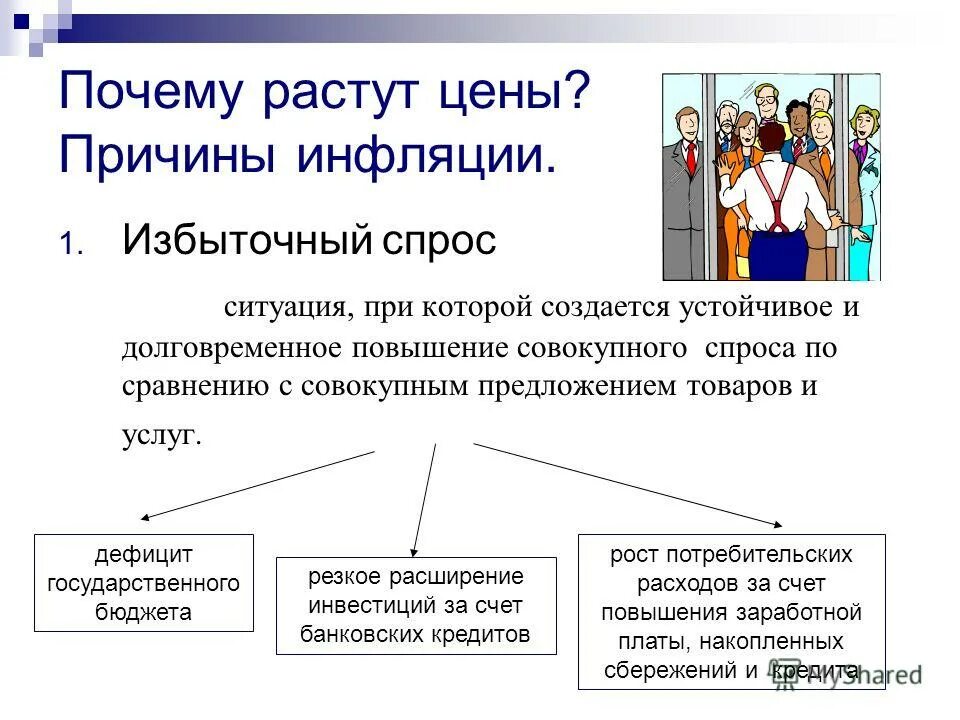 Почему растут цены? Причины инфляции.

1. Избыточный спрос

ситуация, при которой создается устойчивое и долговременное повышение совокупного спроса по сравнению с совокупным предложением товаров и услуг.

дефицит государственного бюджета

резкое расширение инвестиций за счет банковских кредитов

рост потребительских расходов за счет повышения заработной платы, накопленных сбережений и кредита

MyShared